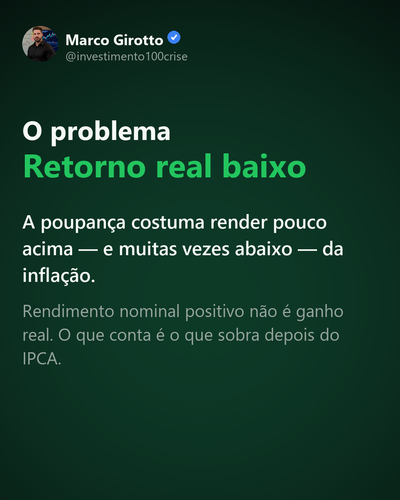 Marco Girotto
@investimento100crise

O problema
Retorno real baixo

A poupança costuma render pouco acima — e muitas vezes abaixo — da inflação.

Rendimento nominal positivo não é ganho real. O que conta é o que sobra depois do IPCA.